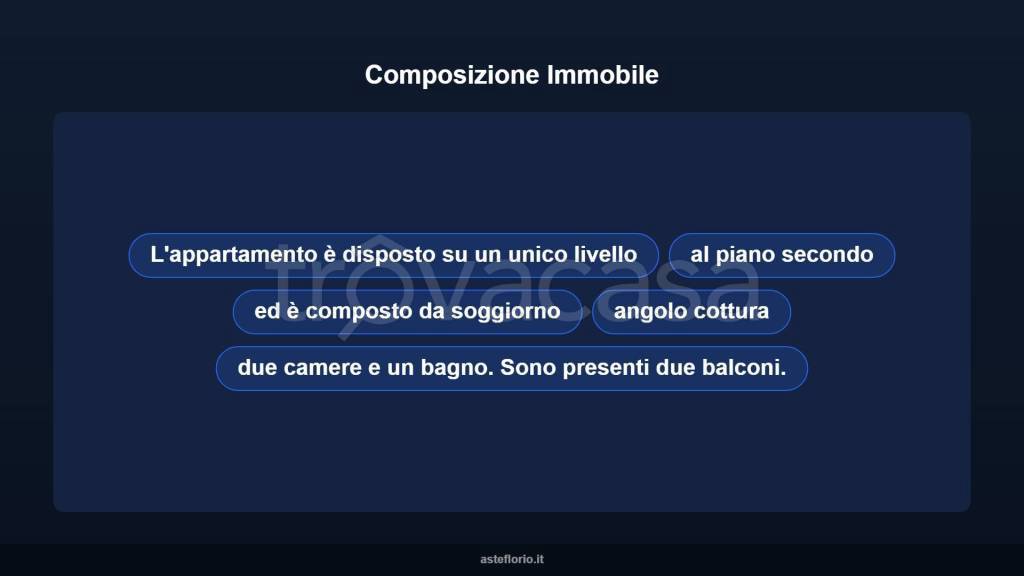 Composizione Immobile

L'appartamento è disposto su un unico livello

al piano secondo

ed è composto da soggiorno

angolo cottura

due camere e un bagno. Sono presenti due balconi.

trovacasa

asteflorio.it